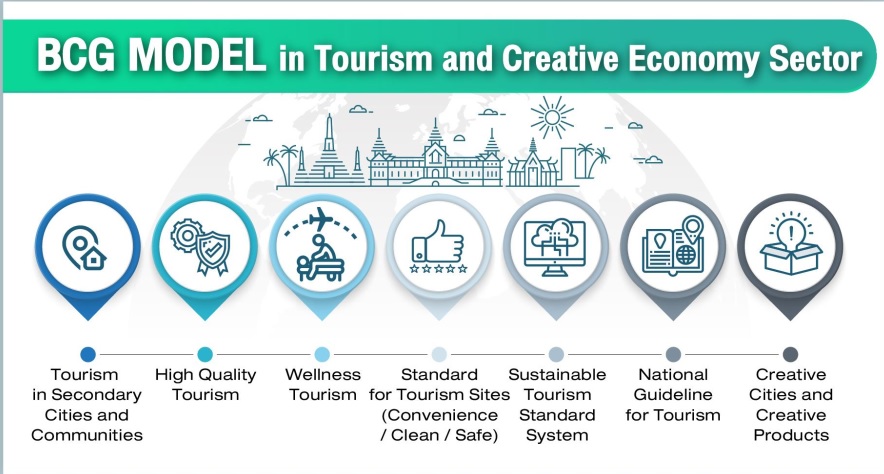 BCG MODEL in Tourism and Creative Economy Sector

Tourism in Secondary Cities and Communities

High Quality Tourism

Wellness Tourism

Standard for Tourism Sites (Convenience / Clean / Safe)

Sustainable Tourism Standard System

National Guideline for Tourism

Creative Cities and Creative Products